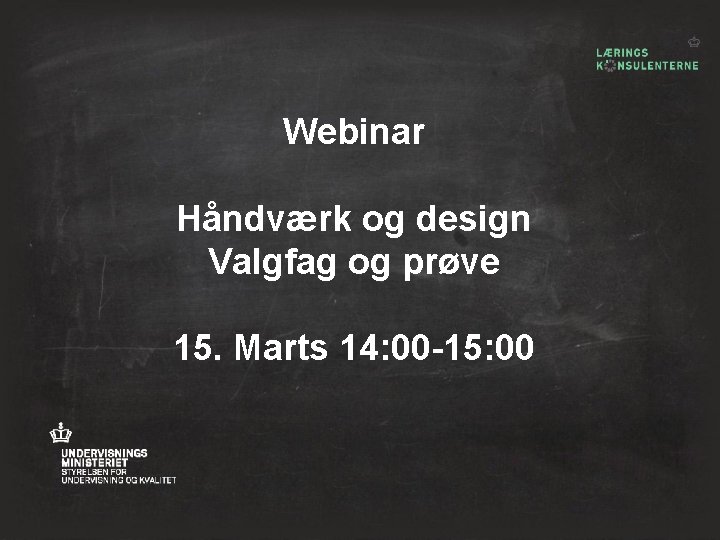 LÆRINGS KONSULENTERNE

Webinar

Håndværk og design
Valgfag og prøve

15. Marts 14:00-15:00

UNDERVISNINGS MINISTERIET
STYRELSEN FOR UNDERVISNING OG KVALITET